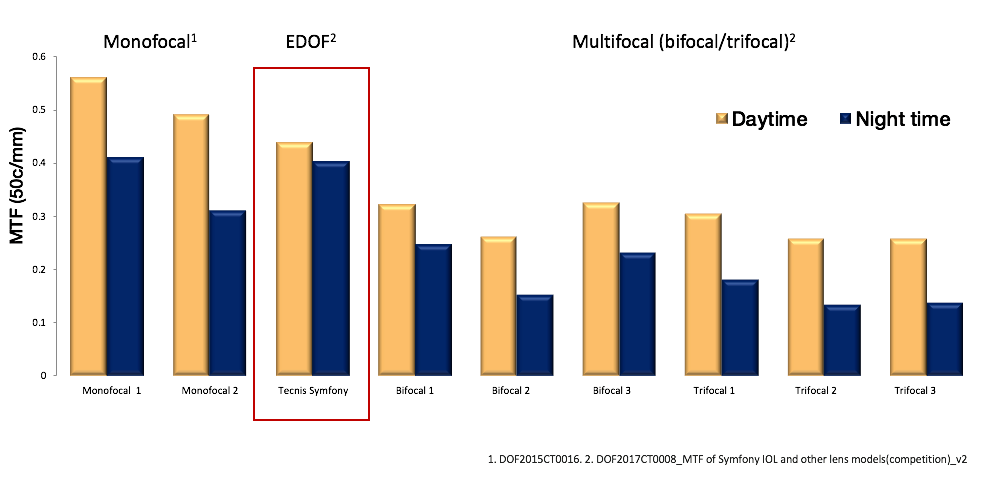 Monofocal$^1$

EDOF$^2$

Multifocal (bifocal/trifocal)$^2$

Daytime

Night time

MTF (50c/mm)

0.6
0.5
0.4
0.3
0.2
0.1
0

Monofocal 1
Monofocal 2
Tecnis Symfony
Bifocal 1
Bifocal 2
Bifocal 3
Trifocal 1
Trifocal 2
Trifocal 3

1. DOF2015CT0016. 2. DOF2017CT0008_MTF of Symfony IOL and other lens models(competition)_v2